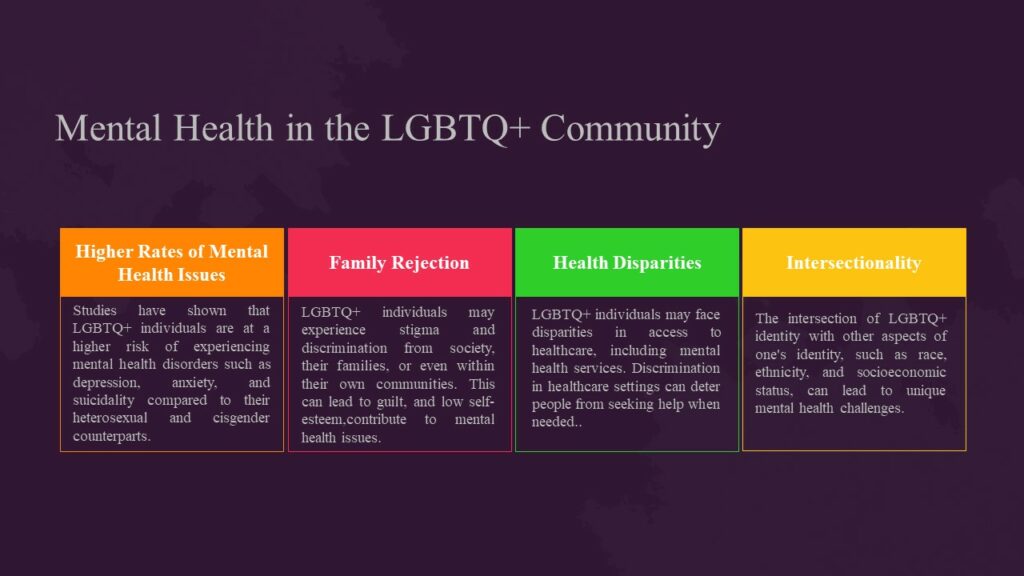 Mental Health in the LGBTQ+ Community

Higher Rates of Mental Health Issues

Studies have shown that LGBTQ+ individuals are at a higher risk of experiencing mental health disorders such as depression, anxiety, and suicidality compared to their heterosexual and cisgender counterparts.

Family Rejection

LGBTQ+ individuals may experience stigma and discrimination from society, their families, or even within their own communities. This can lead to guilt, and low self-esteem,contribute to mental health issues.

Health Disparities

LGBTQ+ individuals may face disparities in access to healthcare, including mental health services. Discrimination in healthcare settings can deter people from seeking help when needed..

Intersectionality

The intersection of LGBTQ+ identity with other aspects of one's identity, such as race, ethnicity, and socioeconomic status, can lead to unique mental health challenges.